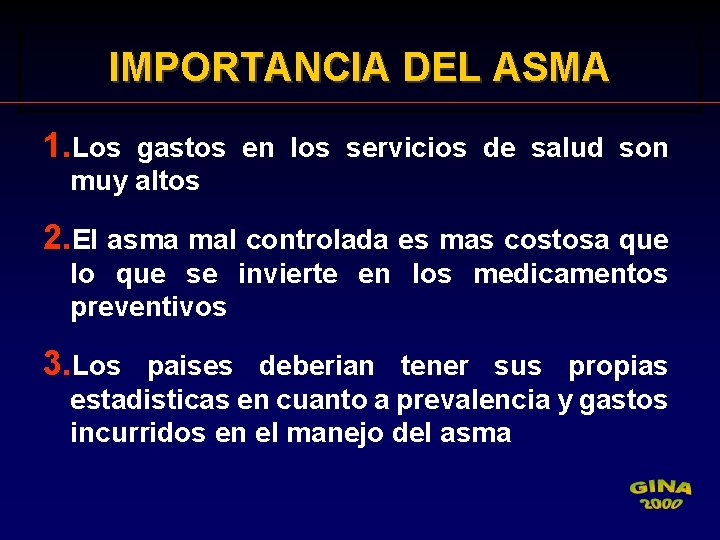 IMPORTANCIA DEL ASMA

1. Los gastos en los servicios de salud son muy altos

2. El asma mal controlada es mas costosa que lo que se invierte en los medicamentos preventivos

3. Los paises deberian tener sus propias estadisticas en cuanto a prevalencia y gastos incurridos en el manejo del asma

GINA 2000